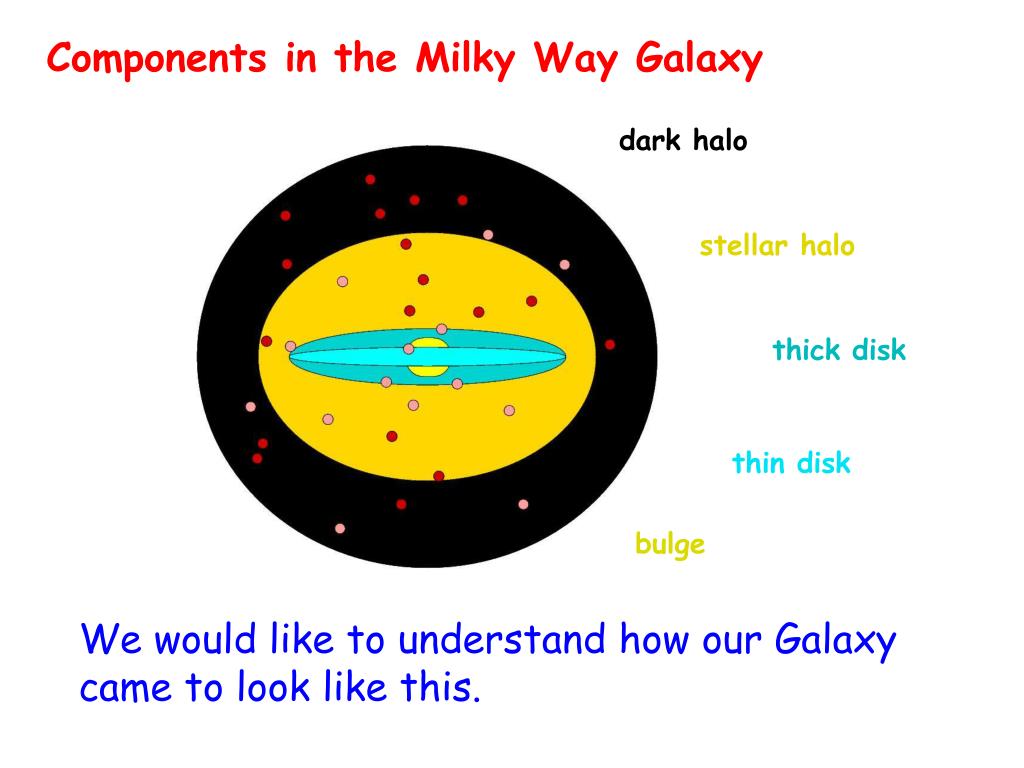 Components in the Milky Way Galaxy

dark halo

stellar halo

thick disk

thin disk

bulge

We would like to understand how our Galaxy came to look like this.